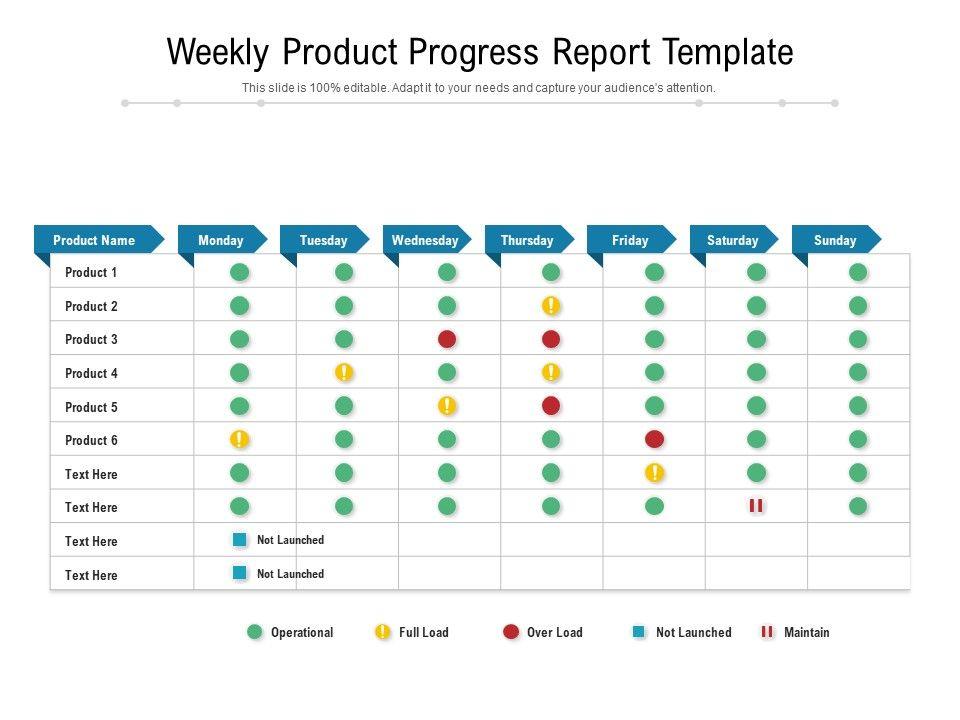 Weekly Product Progress Report Template

This slide is 100% editable. Adapt it to your needs and capture your audience's attention.

| Product Name | Monday | Tuesday | Wednesday | Thursday | Friday | Saturday | Sunday |
|---|---|---|---|---|---|---|---|
| Product 1 | | | | | | | |
| Product 2 | | | | ! | | | |
| Product 3 | | | | | | | |
| Product 4 | | ! | | ! | | | |
| Product 5 | | | ! | | | | |
| Product 6 | ! | | | | | | |
| Text Here | | | | | ! | | |
| Text Here | | | | | | II | |
| Text Here | Not Launched | | | | | | |
| Text Here | Not Launched | | | | | | |

Operational ! Full Load Over Load Not Launched II Maintain